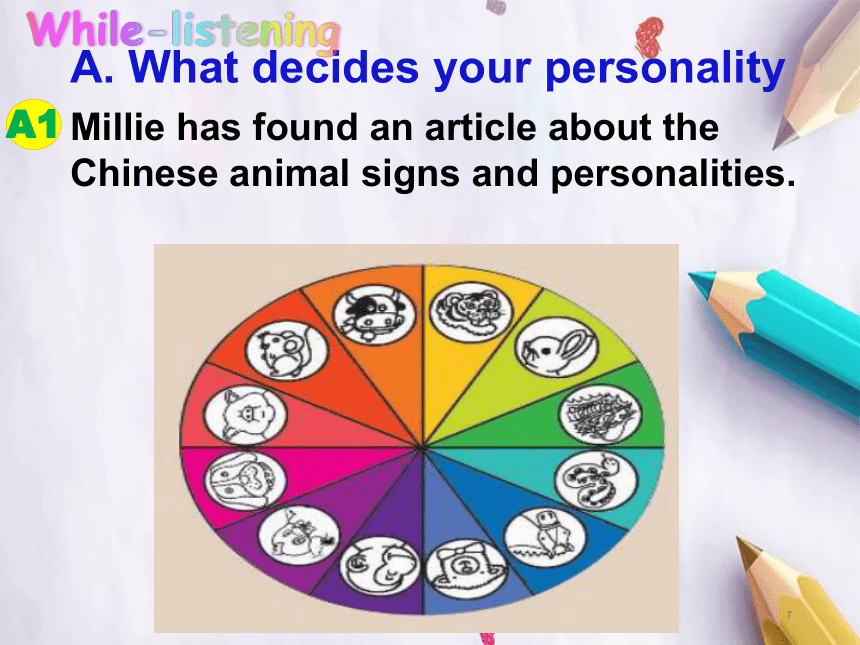 While-listening
A. What decides your personality
A1 Millie has found an article about the Chinese animal signs and personalities.

7